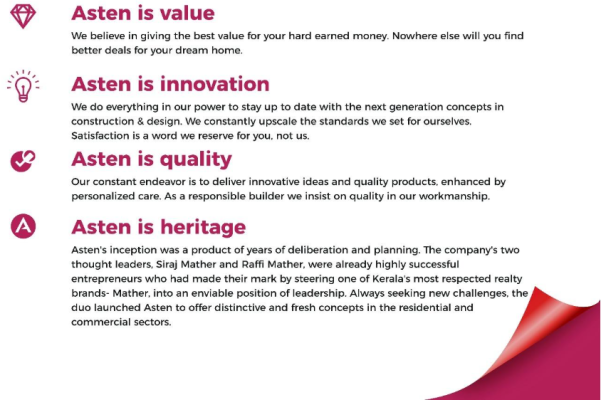 Asten is value

We believe in giving the best value for your hard earned money. Nowhere else will you find better deals for your dream home.

Asten is innovation

We do everything in our power to stay up to date with the next generation concepts in construction & design. We constantly upscale the standards we set for ourselves. Satisfaction is a word we reserve for you, not us.

Asten is quality

Our constant endeavor is to deliver innovative ideas and quality products, enhanced by personalized care. As a responsible builder we insist on quality in our workmanship.

Asten is heritage

Asten's inception was a product of years of deliberation and planning. The company's two thought leaders, Siraj Mather and Raffi Mather, were already highly successful entrepreneurs who had made their mark by steering one of Kerala's most respected realty brands- Mather, into an enviable position of leadership. Always seeking new challenges, the duo launched Asten to offer distinctive and fresh concepts in the residential and commercial sectors.